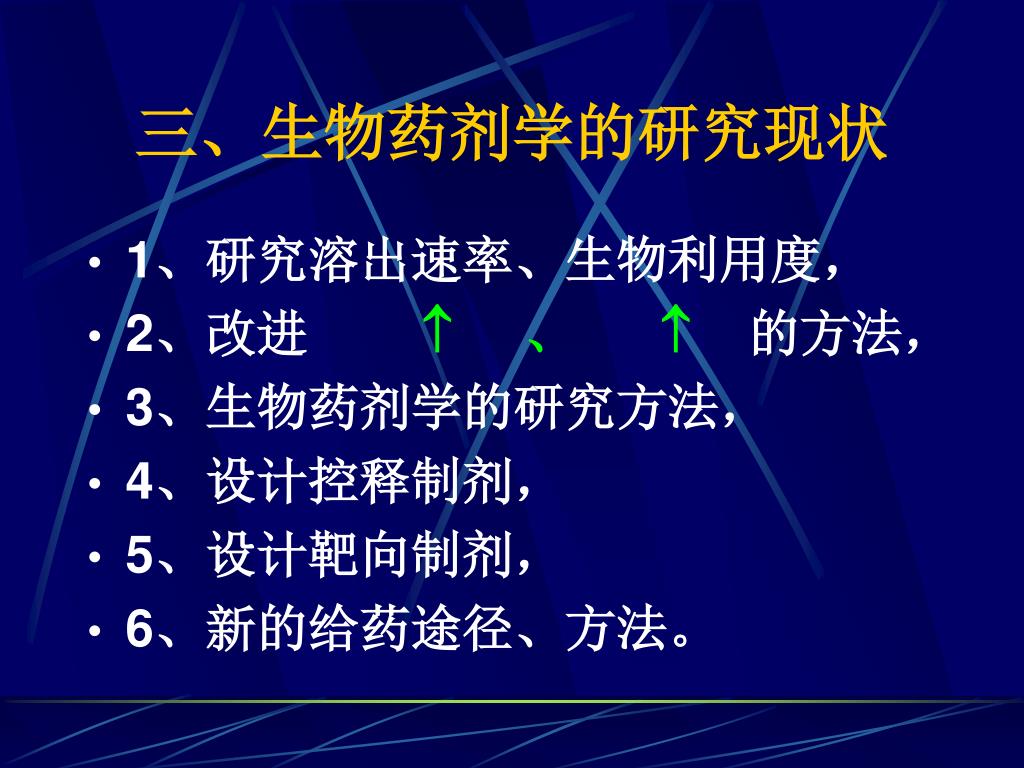 三、生物药剂学的研究现状

• 1、研究溶出速率、生物利用度，
• 2、改进 ↑ 、 ↑ 的方法，
• 3、生物药剂学的研究方法，
• 4、设计控释制剂，
• 5、设计靶向制剂，
• 6、新的给药途径、方法。